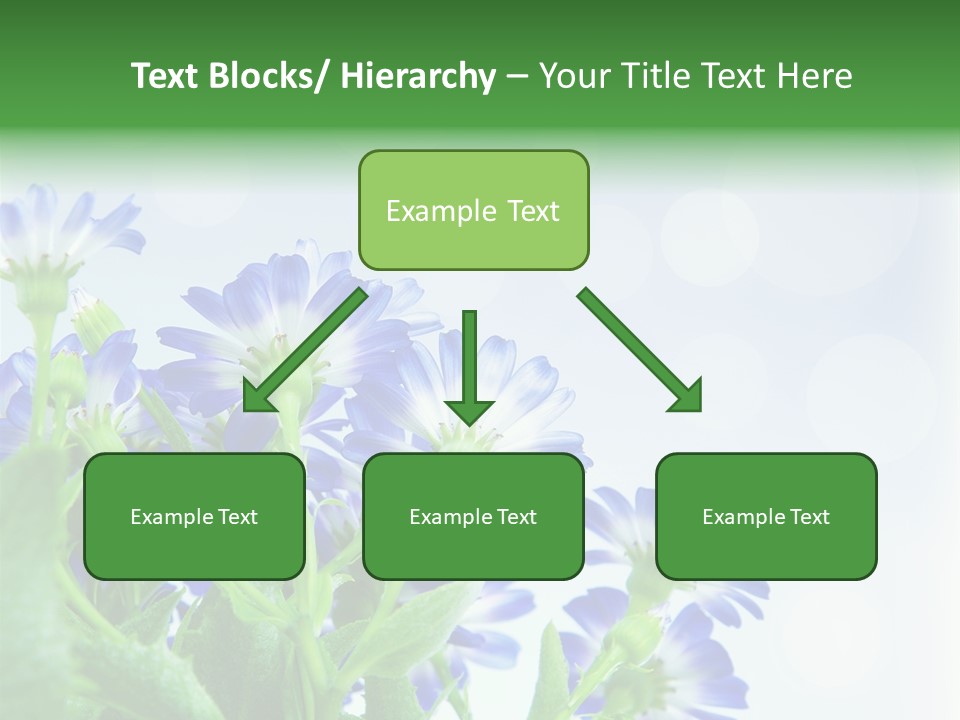 Text Blocks/ Hierarchy – Your Title Text Here

Example Text

Example Text

Example Text

Example Text